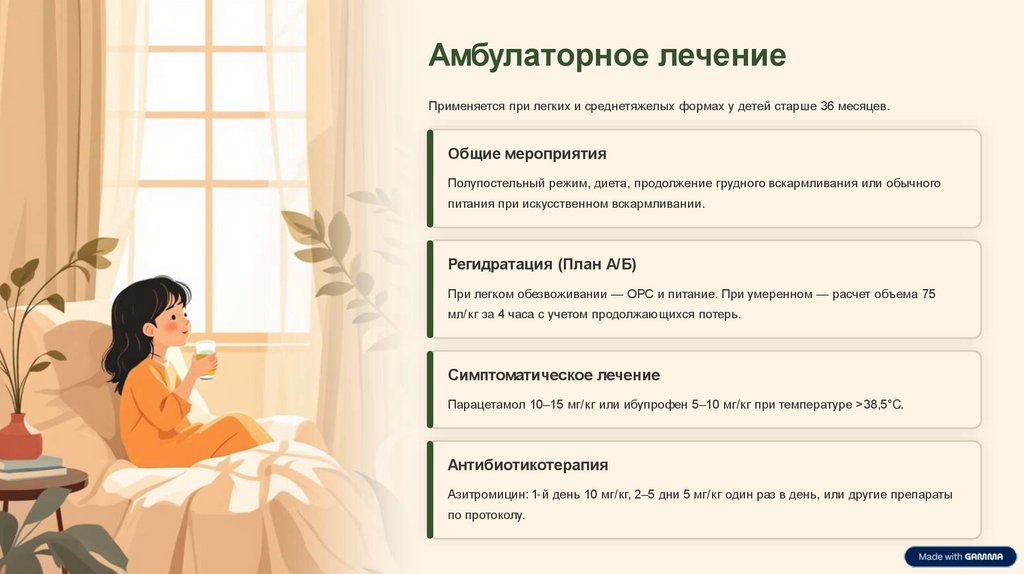 Амбулаторное лечение

Применяется при легких и среднетяжелых формах у детей старше 36 месяцев.

Общие мероприятия

Полупостельный режим, диета, продолжение грудного вскармливания или обычного питания при искусственном вскармливании.

Регидратация (План А/Б)

При легком обезвоживании — ОРС и питание. При умеренном — расчет объема 75 мл/кг за 4 часа с учетом продолжающихся потерь.

Симптоматическое лечение

Парацетамол 10–15 мг/кг или ибупрофен 5–10 мг/кг при температуре >38,5°C.

Антибиотикотерапия

Азитромицин: 1-й день 10 мг/кг, 2–5 дни 5 мг/кг один раз в день, или другие препараты по протоколу.

Made with GAMMA